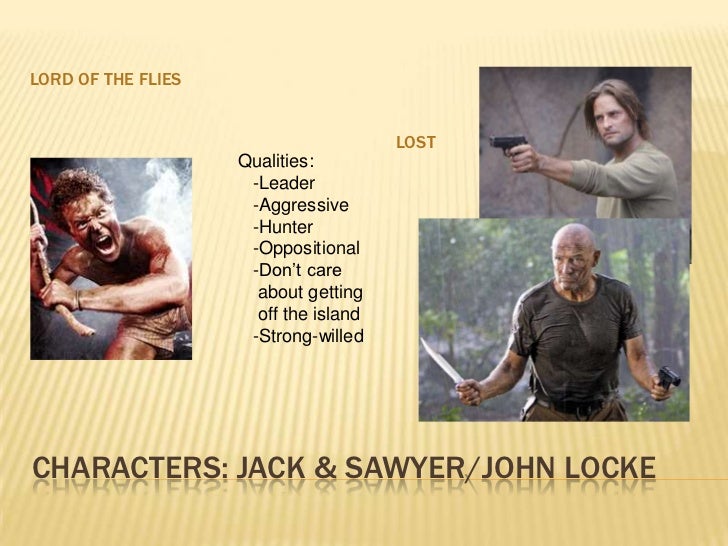 LORD OF THE FLIES

LOST

Qualities:
-Leader
-Aggressive
-Hunter
-Oppositional
-Don't care about getting off the island
-Strong-willed

CHARACTERS: JACK & SAWYER/JOHN LOCKE